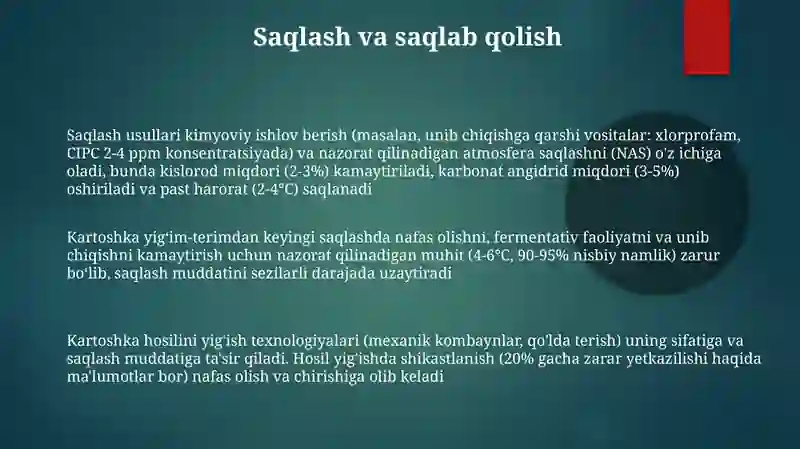 Saqlash va saqlab qolish

Saqlash usullari kimyoviy ishlov berish (masalan, unib chiqishga qarshi vositalar: xlorprofam, CIPC 2-4 ppm konsentratsiyada) va nazorat qilinadigan atmosfera saqlashni (NAS) o'z ichiga oladi, bunda kislorod miqdori (2-3%) kamaytiriladi, karbonat angidrid miqdori (3-5%) oshiriladi va past harorat (2-4°C) saqlanadi

Kartoshka yig'im-terimdan keyingi saqlashda nafas olishni, fermentativ faoliyatni va unib chiqishni kamaytirish uchun nazorat qilinadigan muhit (4-6°C, 90-95% nisbiy namlik) zarur bo'lib, saqlash muddatini sezilarli darajada uzaytiradi

Kartoshka hosilini yig'ish texnologiyalari (mexanik kombaynlar, qo'lda terish) uning sifatiga va saqlash muddatiga ta'sir qiladi. Hosil yig'ishda shikastlanish (20% gacha zarar yetkazilishi haqida ma'lumotlar bor) nafas olish va chirishiga olib keladi